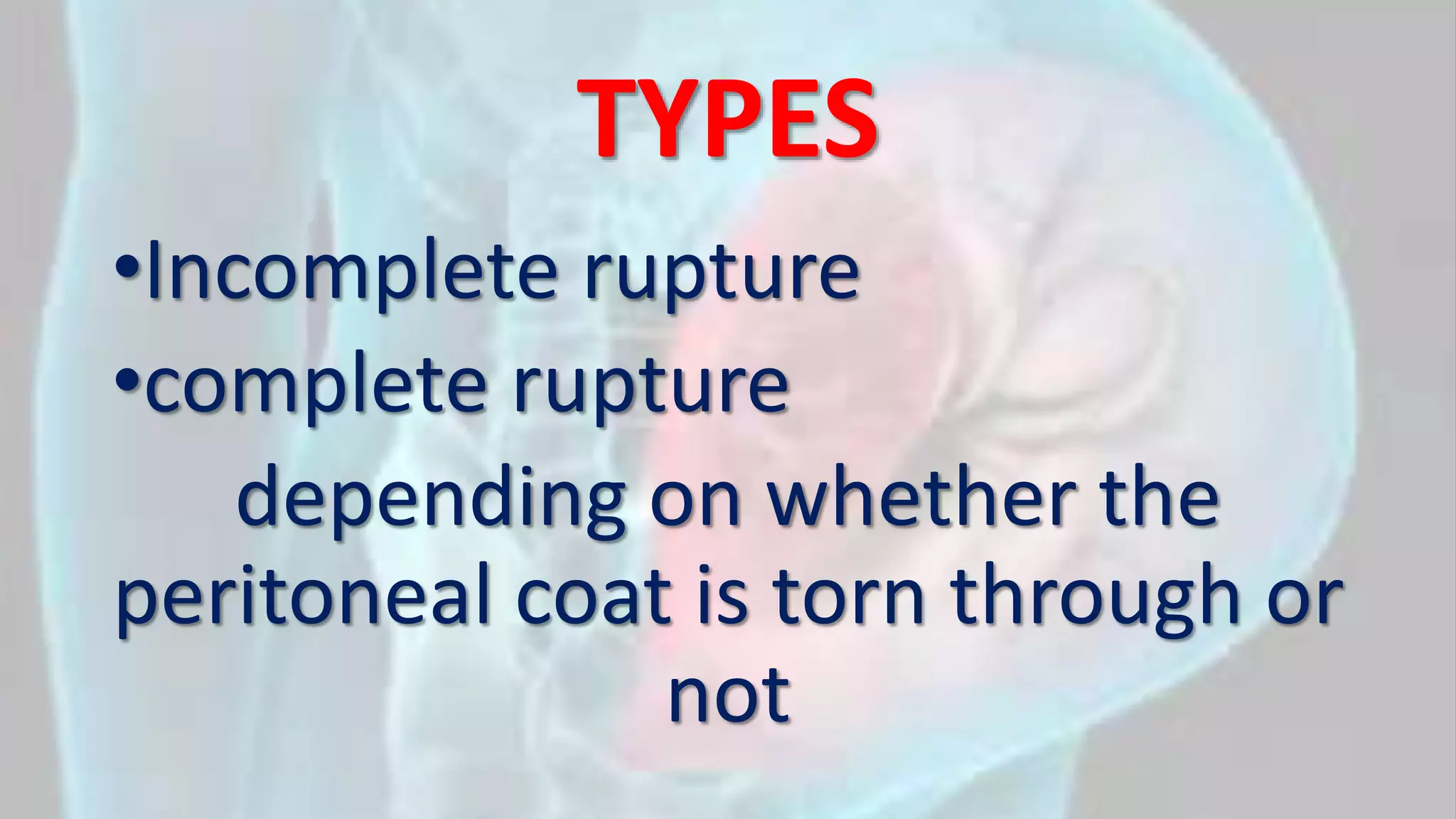 TYPES

•Incomplete rupture

•complete rupture

depending on whether the peritoneal coat is torn through or not